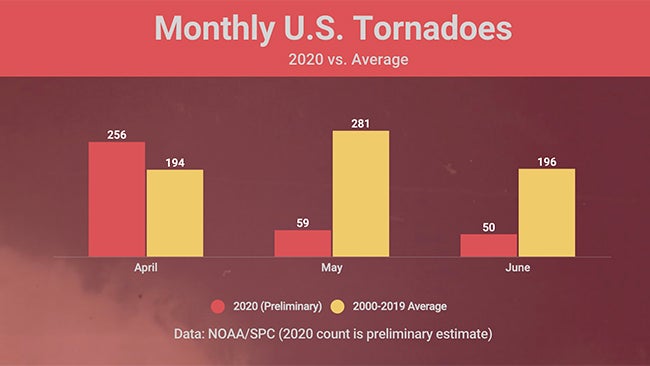 Monthly U.S. Tornadoes
2020 vs. Average

256
194
281
59
196
50

April
May
June

2020 (Preliminary)
2000-2019 Average

Data: NOAA/SPC (2020 count is preliminary estimate)